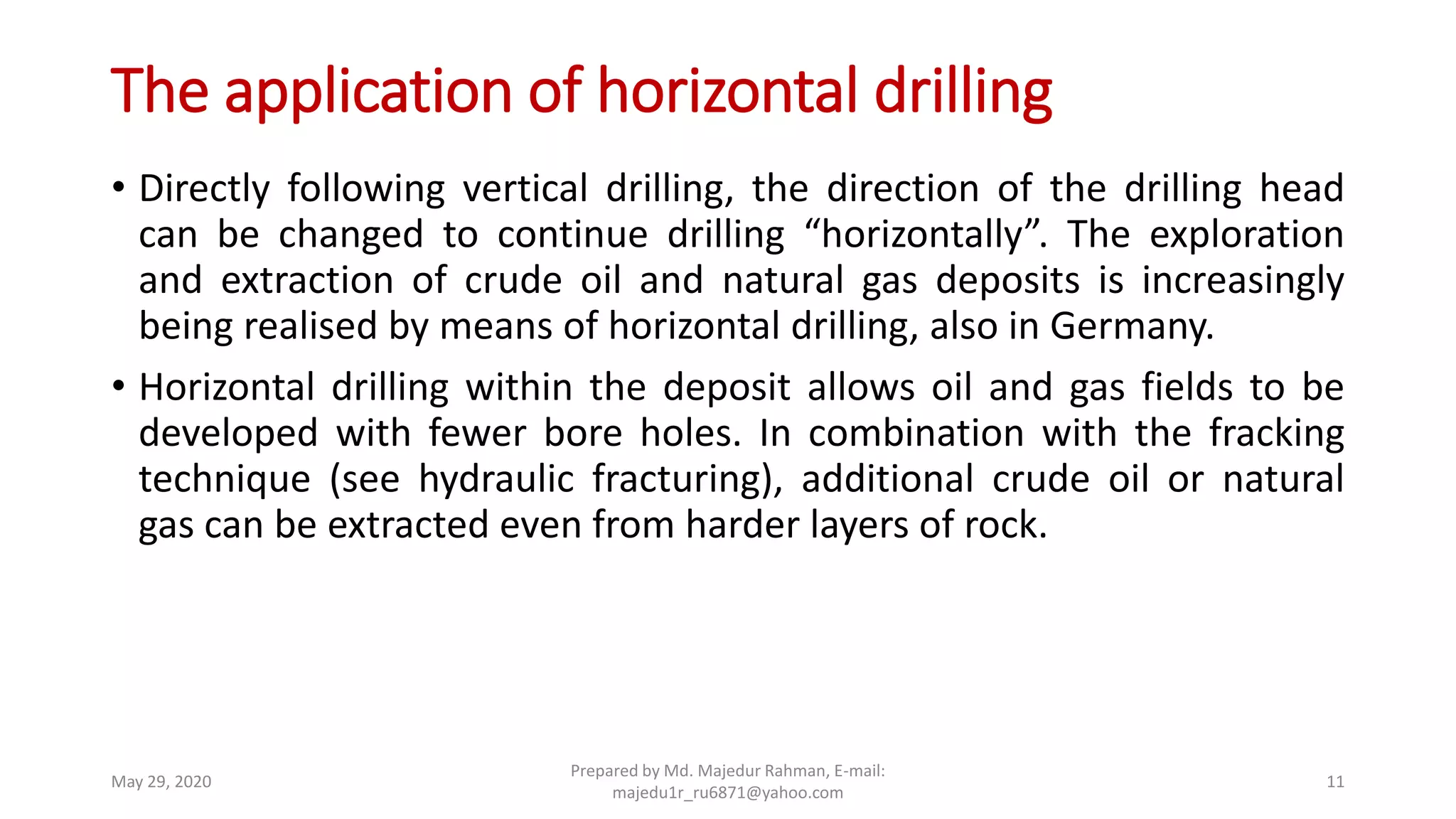 The application of horizontal drilling

• Directly following vertical drilling, the direction of the drilling head can be changed to continue drilling “horizontally”. The exploration and extraction of crude oil and natural gas deposits is increasingly being realised by means of horizontal drilling, also in Germany.

• Horizontal drilling within the deposit allows oil and gas fields to be developed with fewer bore holes. In combination with the fracking technique (see hydraulic fracturing), additional crude oil or natural gas can be extracted even from harder layers of rock.

May 29, 2020

Prepared by Md. Majedur Rahman, E-mail: majedu1r_ru6871@yahoo.com

11